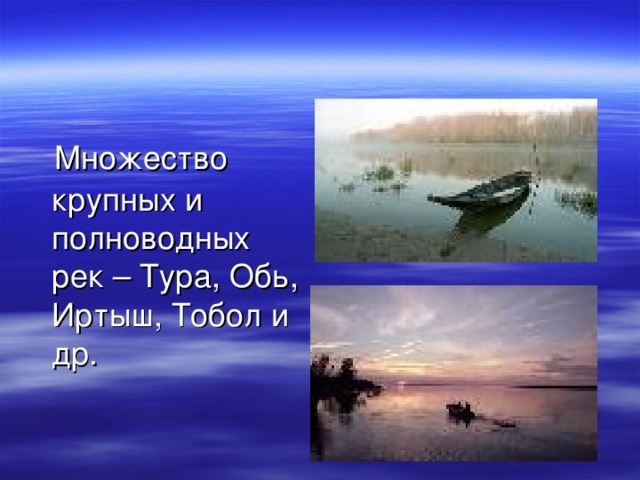 Множество крупных и полноводных рек – Тура, Обь, Иртыш, Тобол и др.